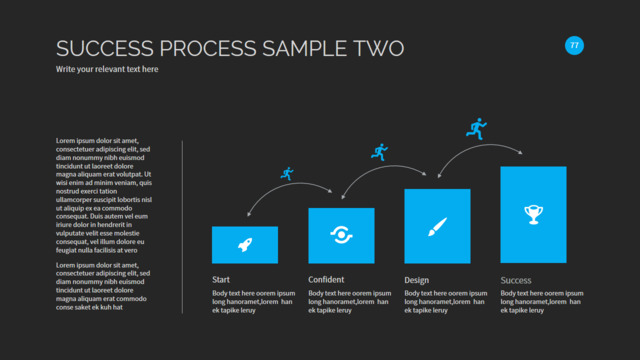 SUCCESS PROCESS SAMPLE TWO

77

Write your relevant text here

Lorem ipsum dolor sit amet, consectetuer adipiscing elit, sed diam nonummy nibh euismod tincidunt ut laoreet dolore magna aliquam erat volutpat. Ut wisi enim ad minim veniam, quis nostrud exerci tation ullamcorper suscipit lobortis nisl ut aliquip ex ea commodo consequat. Duis autem vel eum iriure dolor in hendrerit in vulputate velit esse molestie consequat, vel illum dolore eu feugiat nulla facilisis at vero

Lorem ipsum dolor sit amet, consectetuer adipiscing elit, sed diam nonummy nibh euismod tincidunt ut laoreet dolore magna aliquam erat commodo conse saket ek kuh hat

Start

Body text here oorem ipsum long hanoramet,lorem han ek tapike leruy

Confident

Body text here oorem ipsum long hanoramet,lorem han ek tapike leruy

Design

Body text here oorem ipsum long hanoramet,lorem han ek tapike leruy

Success

Body text here oorem ipsum long hanoramet,lorem han ek tapike leruy